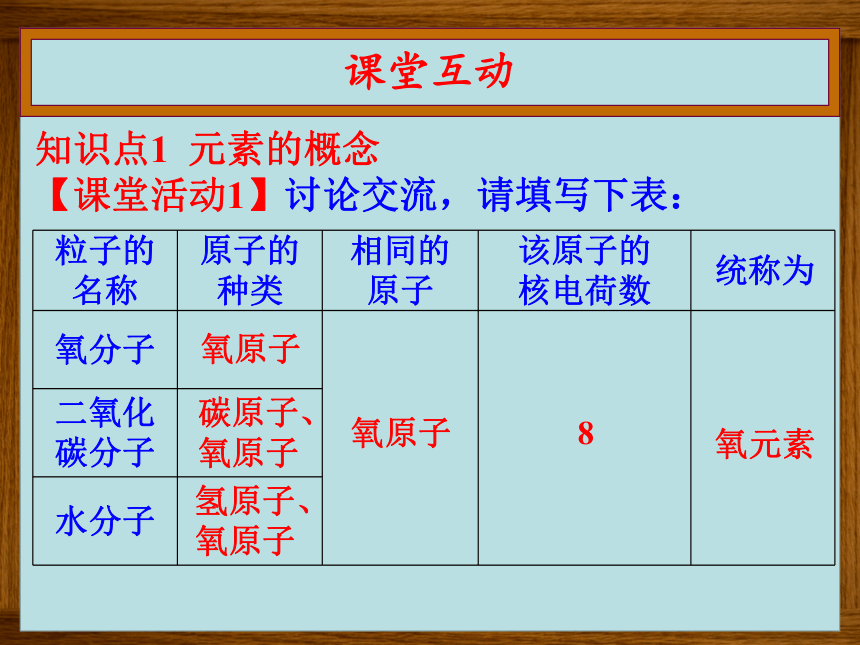 课堂互动

知识点1 元素的概念

【课堂活动1】讨论交流，请填写下表：

| 粒子的名称 | 原子的种类 | 相同的原子 | 该原子的核电荷数 | 统称为 |
|---|---|---|---|---|
| 氧分子 | 氧原子 | 氧原子 | 8 | 氧元素 |
| 二氧化碳分子 | 碳原子、氧原子 | | | |
| 水分子 | 氢原子、氧原子 | | | |